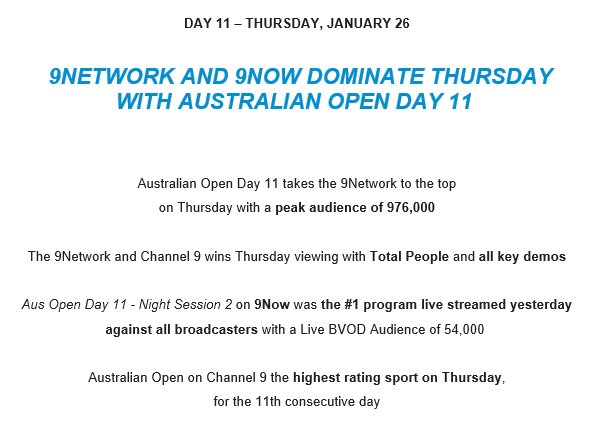 DAY 11 – THURSDAY, JANUARY 26

9NETWORK AND 9NOW DOMINATE THURSDAY WITH AUSTRALIAN OPEN DAY 11

Australian Open Day 11 takes the 9Network to the top on Thursday with a peak audience of 976,000

The 9Network and Channel 9 wins Thursday viewing with Total People and all key demos

Aus Open Day 11 - Night Session 2 on 9Now was the #1 program live streamed yesterday against all broadcasters with a Live BVOD Audience of 54,000

Australian Open on Channel 9 the highest rating sport on Thursday, for the 11th consecutive day